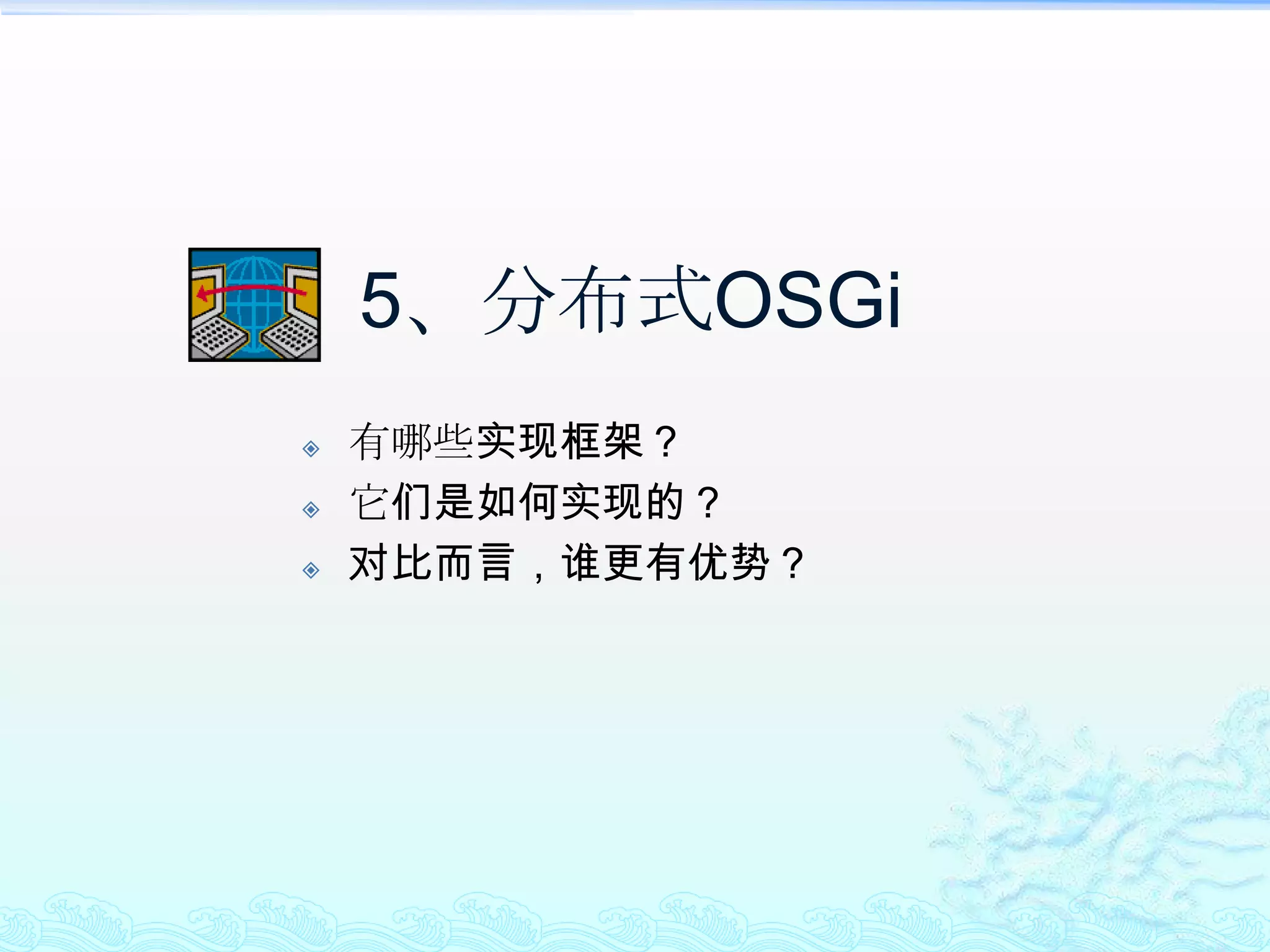 5、分布式OSGi

有哪些实现框架？

它们是如何实现的？

对比而言，谁更有优势？